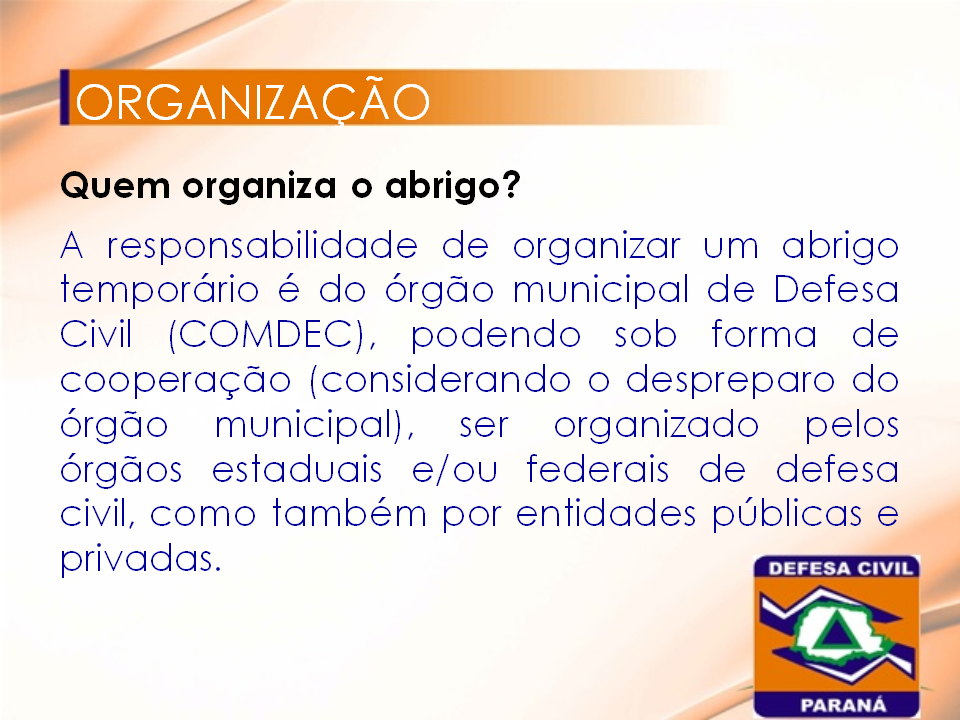 ORGANIZAÇÃO

Quem organiza o abrigo?

A responsabilidade de organizar um abrigo temporário é do órgão municipal de Defesa Civil (COMDEC), podendo sob forma de cooperação (considerando o despreparo do órgão municipal), ser organizado pelos órgãos estaduais e/ou federais de defesa civil, como também por entidades públicas e privadas.

DEFESA CIVIL
PARANÁ